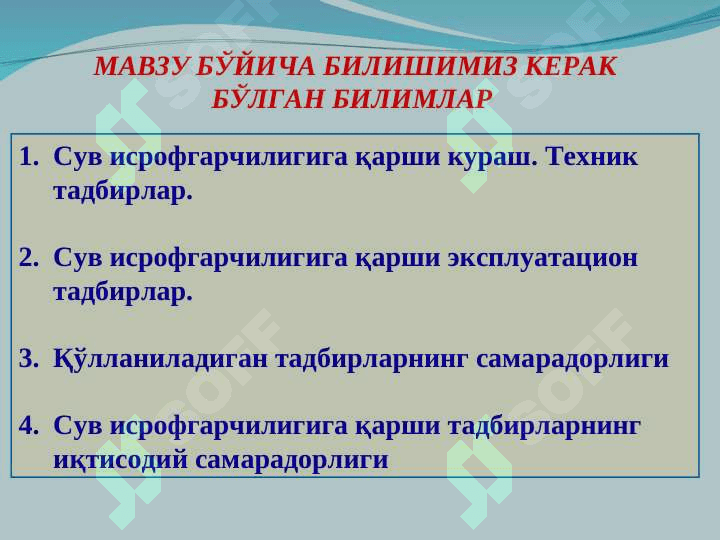 МАВЗУ БЎЙИЧА БИЛИШИМИЗ КЕРАК БЎЛГАН БИЛИМЛАР

1. Сув исрофгарчилигига қарши кураш. Техник тадбирлар.

2. Сув исрофгарчилигига қарши эксплуатацион тадбирлар.

3. Қўлланиладиган тадбирларнинг самарадорлиги

4. Сув исрофгарчилигига қарши тадбирларнинг иқтисодий самарадорлиги

SOFF
SOFF
SOFF
SOFF